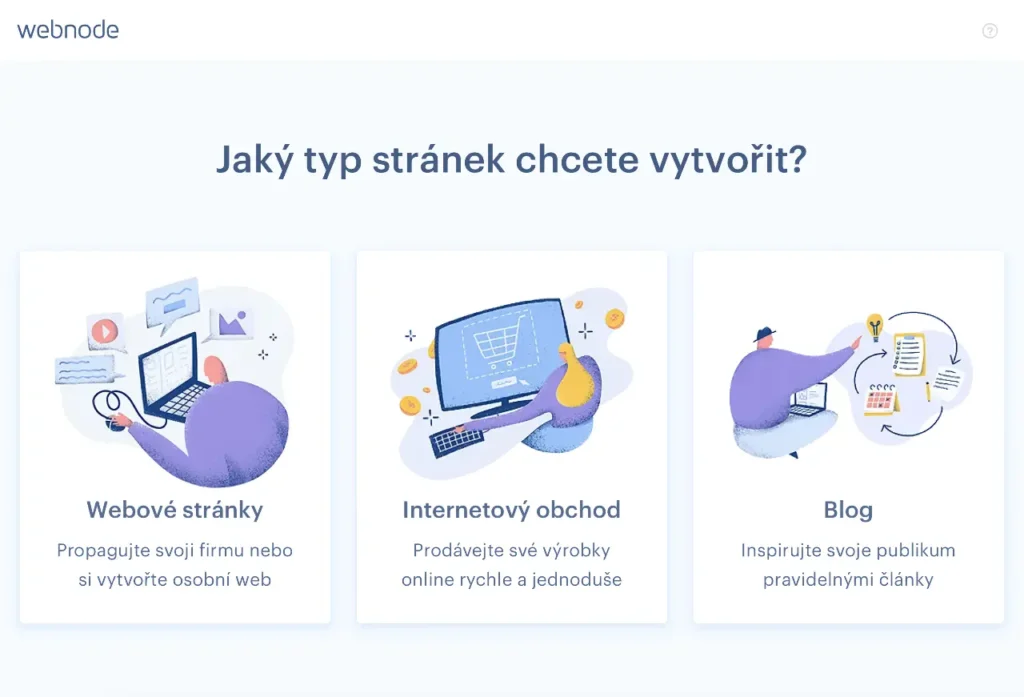 webnode

?

Jaký typ stránek chcete vytvořit?

Webové stránky

Propagujte svoji firmu nebo si vytvořte osobní web

Internetový obchod

Prodávejte své výrobky online rychle a jednoduše

Blog

Inspirujte svoje publikum pravidelnými články